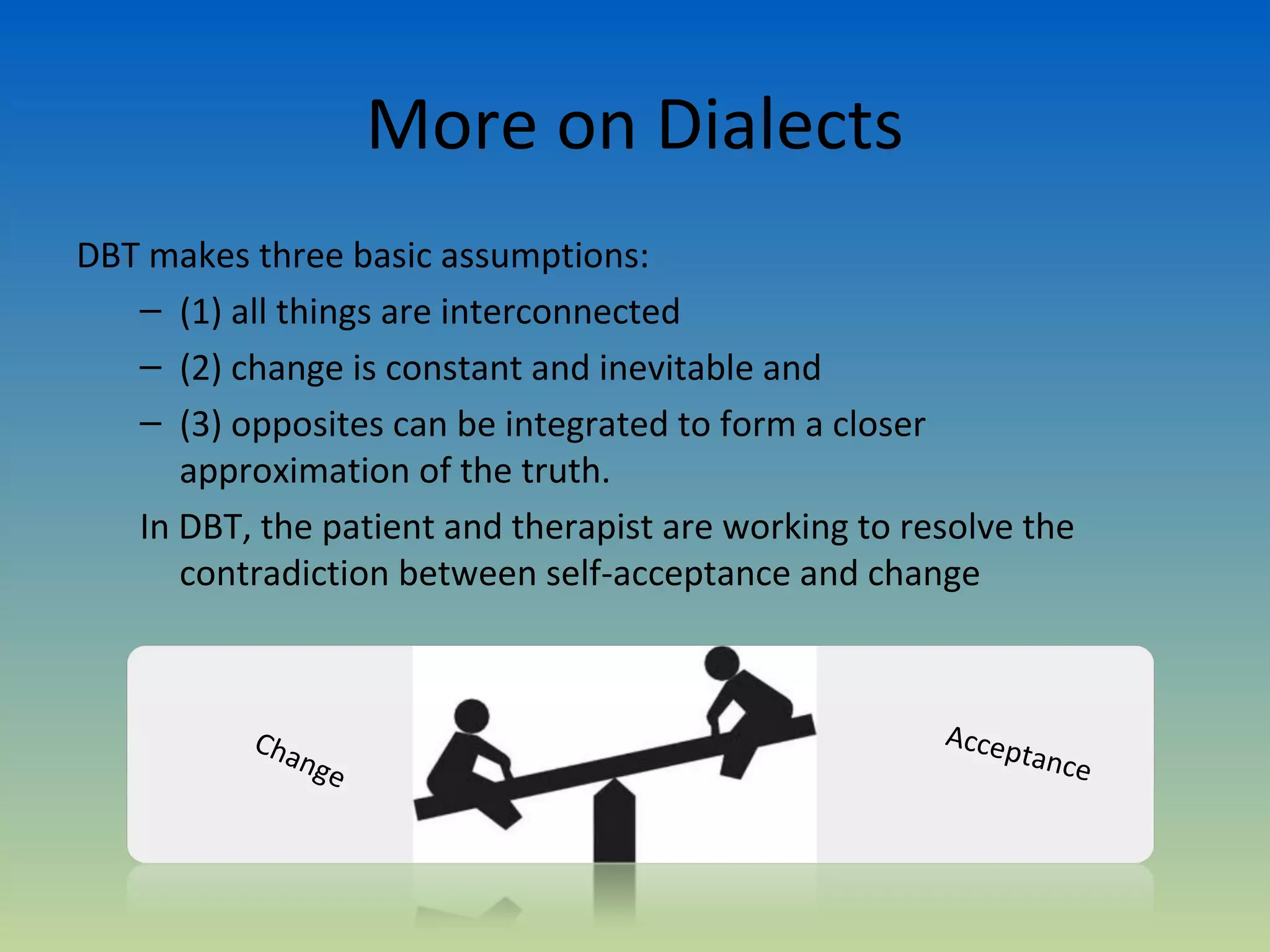 More on Dialects

DBT makes three basic assumptions:

– (1) all things are interconnected

– (2) change is constant and inevitable and

– (3) opposites can be integrated to form a closer approximation of the truth.

In DBT, the patient and therapist are working to resolve the contradiction between self-acceptance and change

Change

Acceptance